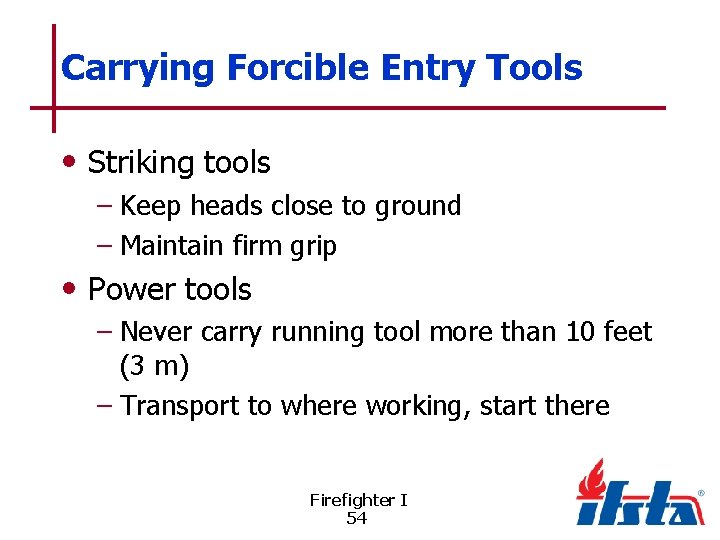 Carrying Forcible Entry Tools

• Striking tools
– Keep heads close to ground
– Maintain firm grip

• Power tools
– Never carry running tool more than 10 feet (3 m)
– Transport to where working, start there

Firefighter I
54

ifsta®